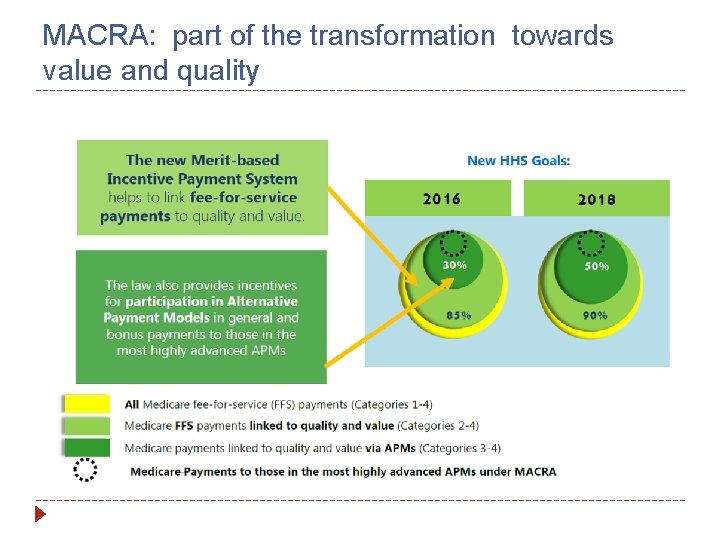 MACRA: part of the transformation towards value and quality

The new Merit-based Incentive Payment System helps to link fee-for-service payments to quality and value.

The law also provides incentives for participation in Alternative Payment Models in general and bonus payments to those in the most highly advanced APMs

New HHS Goals:

2016

30%

85%

2018

50%

90%

All Medicare fee-for-service (FFS) payments (Categories 1-4)

Medicare FFS payments linked to quality and value (Categories 2-4)

Medicare payments linked to quality and value via APMs (Categories 3-4)

Medicare Payments to those in the most highly advanced APMs under MACRA